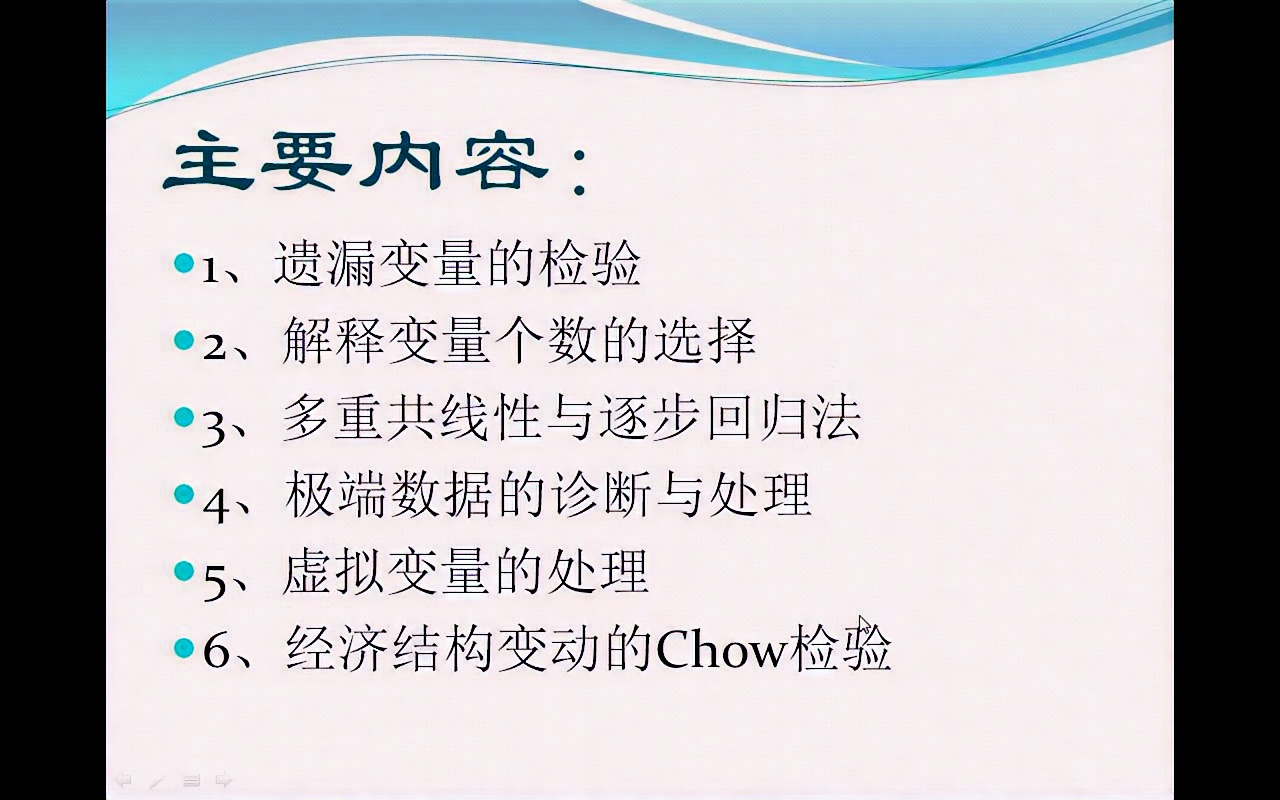 主要内容：

1、遗漏变量的检验

2、解释变量个数的选择

3、多重共线性与逐步回归法

4、极端数据的诊断与处理

5、虚拟变量的处理

6、经济结构变动的Chow检验